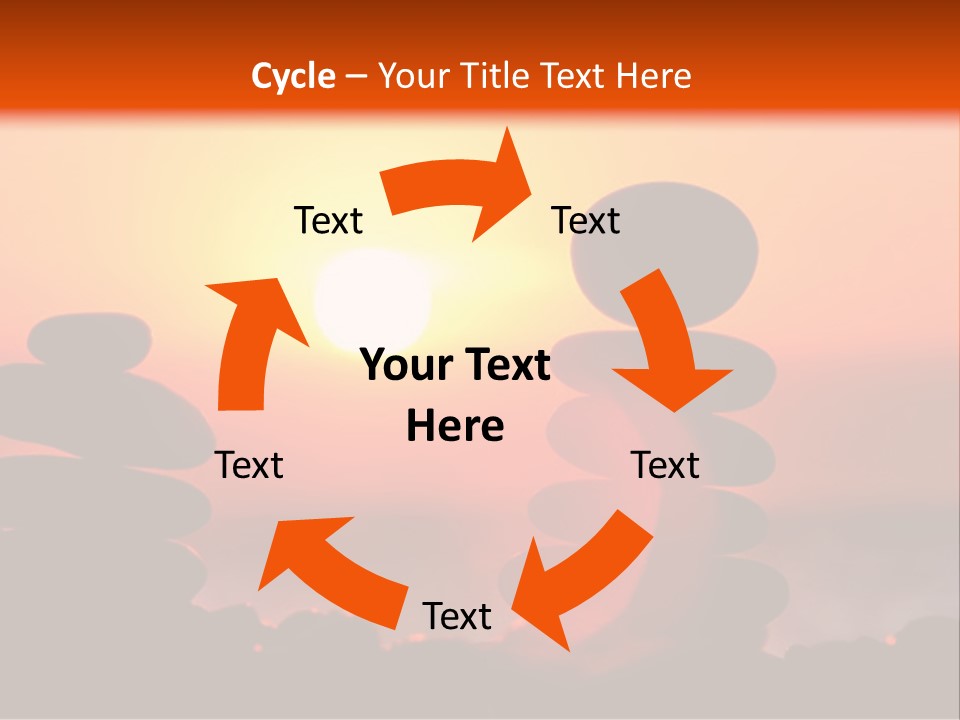 Cycle – Your Title Text Here

Text

Text

Your Text Here

Text

Text

Text